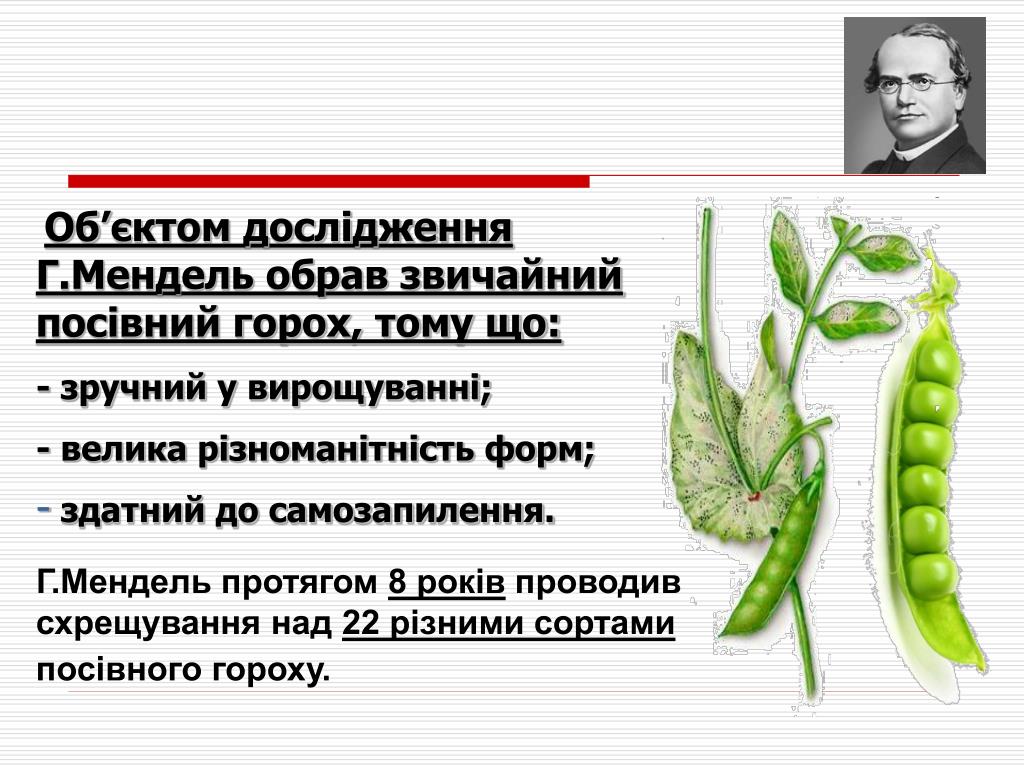 Об’єктом дослідження Г.Мендель обрав звичайний посівний горох, тому що:

- зручний у вирощуванні;

- велика різноманітність форм;

- здатний до самозапилення.

Г.Мендель протягом 8 років проводив схрещування над 22 різними сортами посівного гороху.